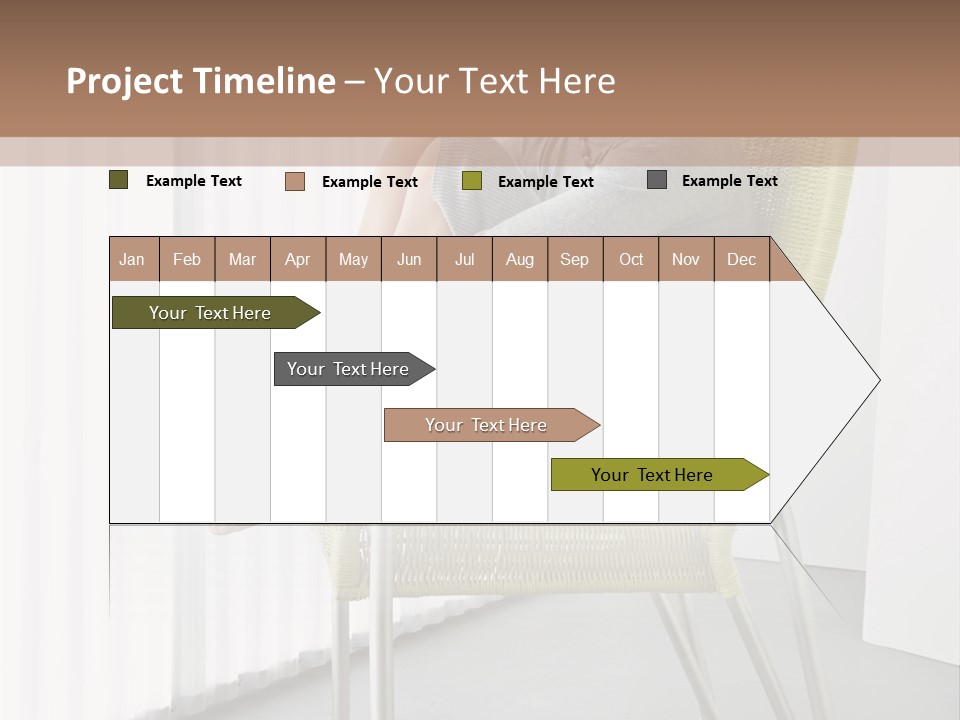 Project Timeline – Your Text Here

Example Text
Example Text
Example Text
Example Text

| Jan | Feb | Mar | Apr | May | Jun | Jul | Aug | Sep | Oct | Nov | Dec |
|---|---|---|---|---|---|---|---|---|---|---|---|

Your Text Here
Your Text Here
Your Text Here
Your Text Here